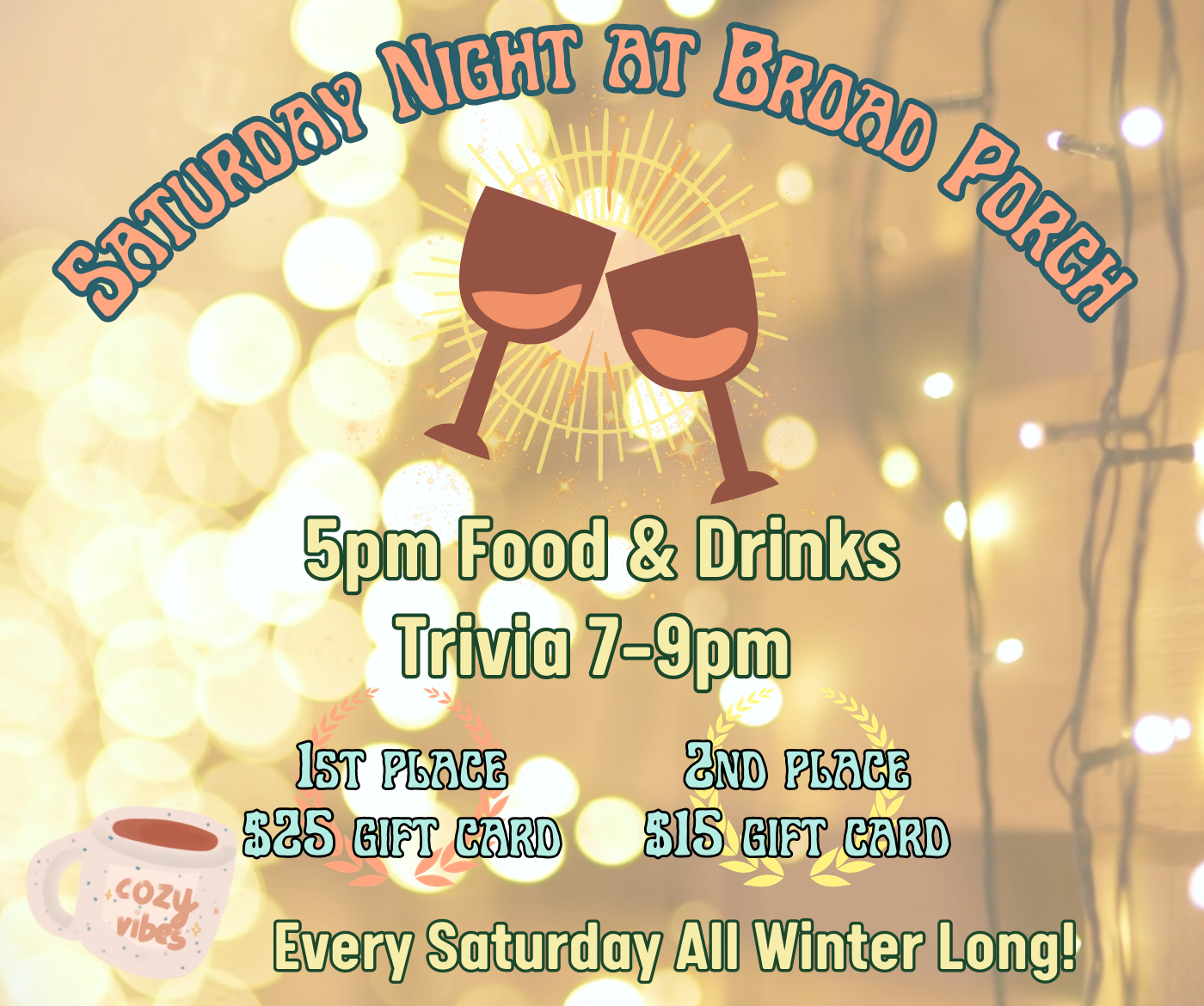 Saturday Night at Broad Porch

5pm Food & Drinks
Trivia 7-9pm

1st place
$25 gift card

2nd place
$15 gift card

cozy vibes

Every Saturday All Winter Long!